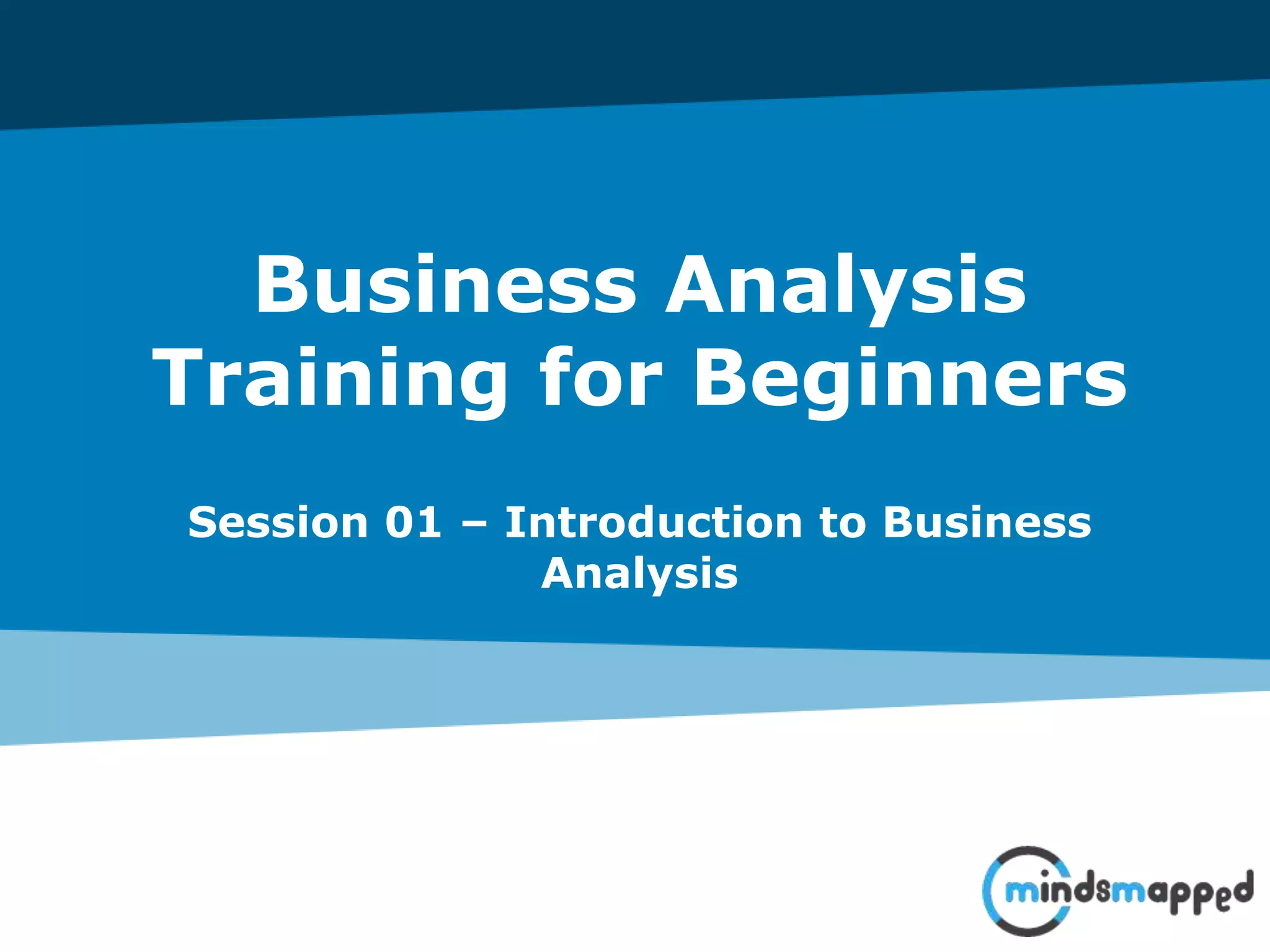 Business Analysis Training for Beginners

Session 01 – Introduction to Business Analysis

mindsmapped